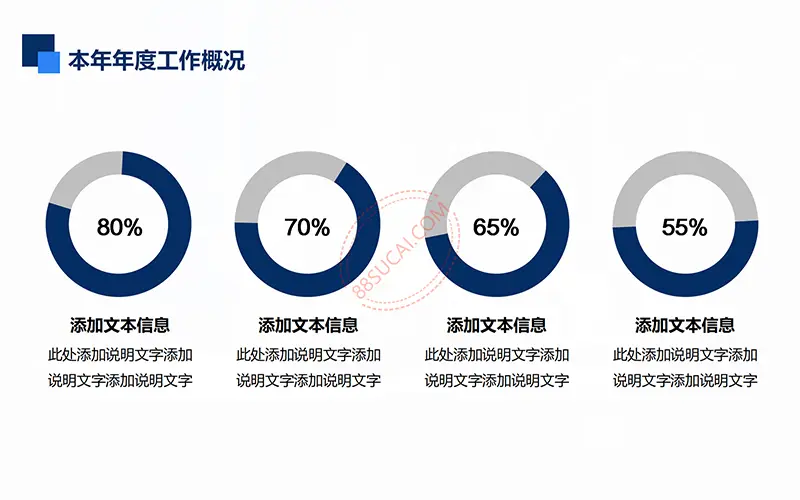 本年年度工作概况

80%

添加文本信息

此处添加说明文字添加说明文字添加说明文字

70%

添加文本信息

此处添加说明文字添加说明文字添加说明文字

65%

添加文本信息

此处添加说明文字添加说明文字添加说明文字

55%

添加文本信息

此处添加说明文字添加说明文字添加说明文字

88SUCAI.COM